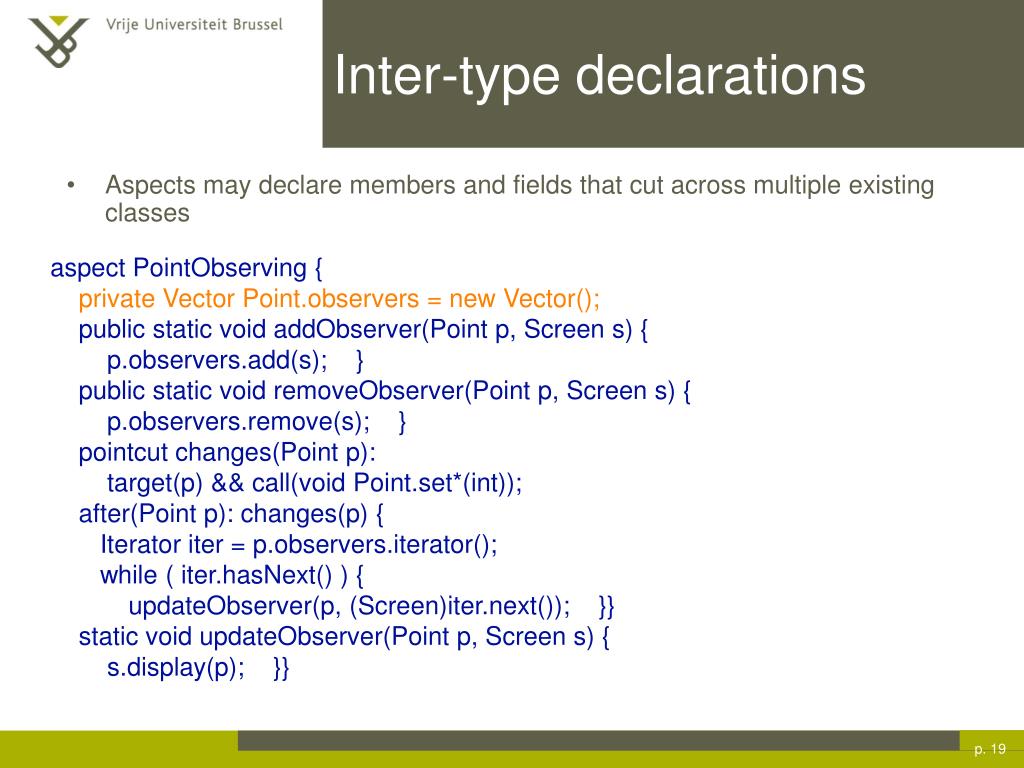 Vrije Universiteit Brussel

Inter-type declarations

• Aspects may declare members and fields that cut across multiple existing classes

aspect PointObserving {
private Vector Point.observers = new Vector();
public static void addObserver(Point p, Screen s) {
p.observers.add(s); }
public static void removeObserver(Point p, Screen s) {
p.observers.remove(s); }
pointcut changes(Point p):
target(p) && call(void Point.set*(int));
after(Point p): changes(p) {
Iterator iter = p.observers.iterator();
while ( iter.hasNext() ) {
updateObserver(p, (Screen)iter.next()); }}
static void updateObserver(Point p, Screen s) {
s.display(p); }}

p. 19